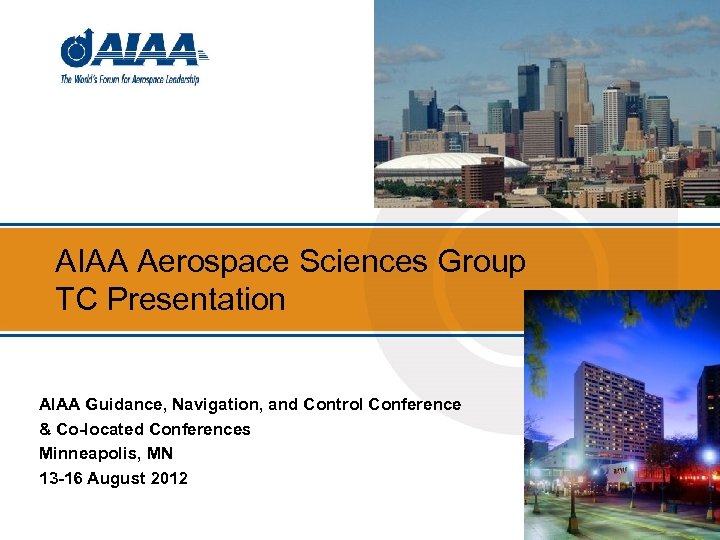 AIAA
The World's Forum for Aerospace Leadership

AIAA Aerospace Sciences Group
TC Presentation

AIAA Guidance, Navigation, and Control Conference
& Co-located Conferences
Minneapolis, MN
13-16 August 2012